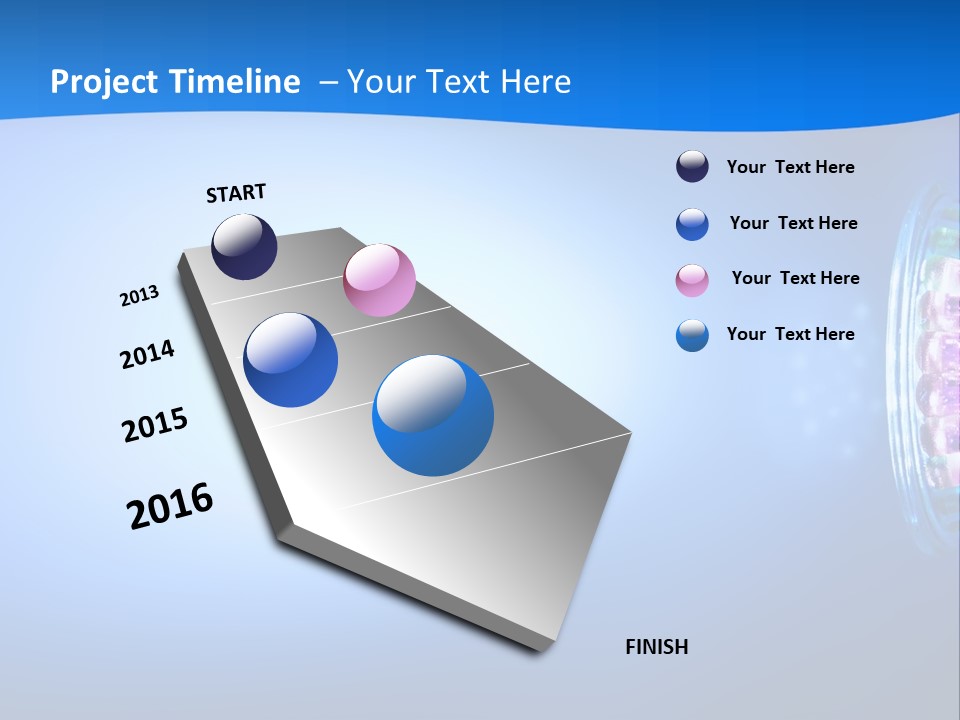 Project Timeline – Your Text Here

START

2013

2014

2015

2016

FINISH

Your Text Here

Your Text Here

Your Text Here

Your Text Here